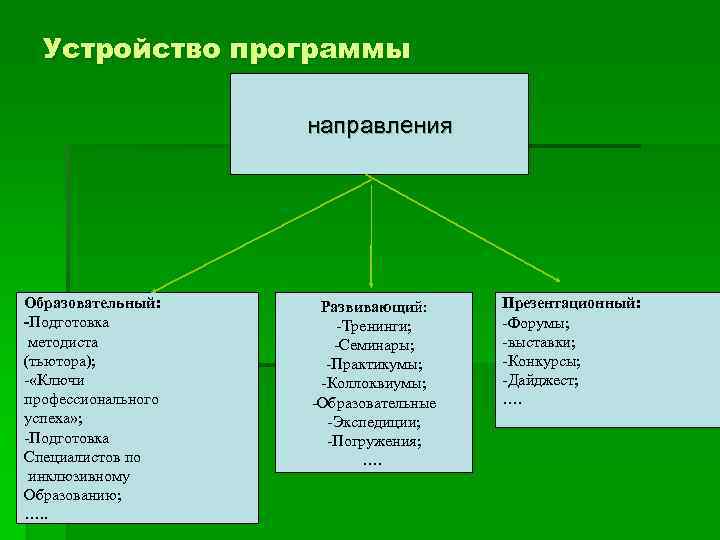 Устройство программы

направления

Образовательный:
-Подготовка методиста (тьютора);
-«Ключи профессионального успеха»;
-Подготовка Специалистов по инклюзивному Образованию;
…..

Развивающий:
-Тренинги;
-Семинары;
-Практикумы;
-Коллоквиумы;
-Образовательные
-Экспедиции;
-Погружения;
….

Презентационный:
-Форумы;
-выставки;
-Конкурсы;
-Дайджест;
….